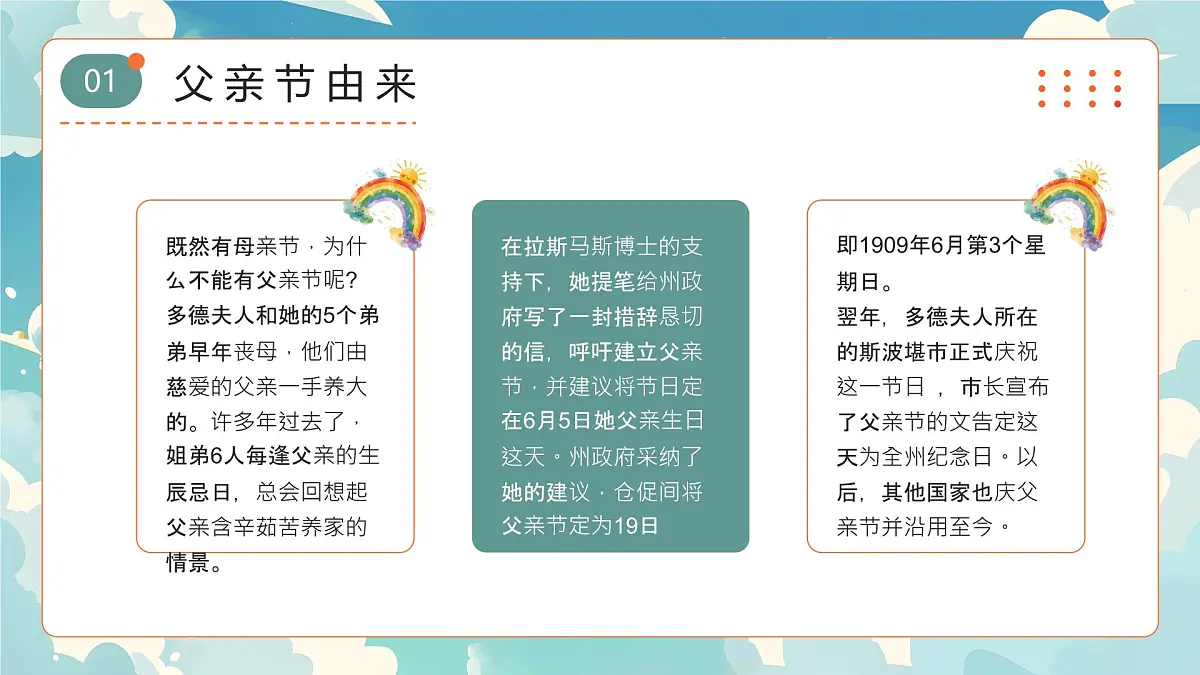 01 父亲节由来

既然有母亲节，为什么不能有父亲节呢？多德夫人和她的5个弟弟早年丧母，他们由慈爱的父亲一手养大的。许多年过去了，姐弟6人每逢父亲的生辰忌日，总会回想起父亲含辛茹苦养家的情景。

在拉斯马斯博士的支持下，她提笔给州政府写了一封措辞恳切的信，呼吁建立父亲节，并建议将节日定在6月5日她父亲生日这天。州政府采纳了她的建议，仓促间将父亲节定为19日

即1909年6月第3个星期日。
翌年，多德夫人所在的斯波堪市正式庆祝这一节日，市长宣布了父亲节的文告定这天为全州纪念日。以后，其他国家也庆父亲节并沿用至今。